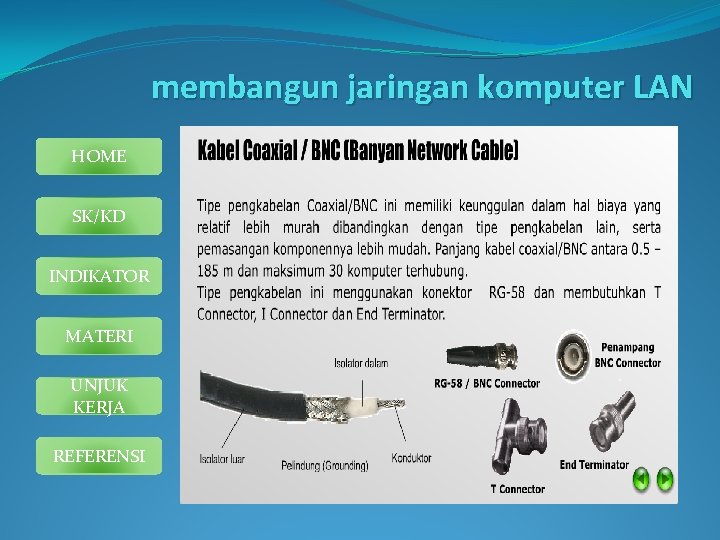 membangun jaringan komputer LAN

HOME

SK/KD

INDIKATOR

MATERI

UNJUK KERJA

REFERENSI

Kabel Coaxial / BNC (Banyan Network Cable)

Tipe pengkabelan Coaxial/BNC ini memiliki keunggulan dalam hal biaya yang relatif lebih murah dibandingkan dengan tipe pengkabelan lain, serta pemasangan komponennya lebih mudah. Panjang kabel coaxial/BNC antara 0.5 – 185 m dan maksimum 30 komputer terhubung.
Tipe pengkabelan ini menggunakan konektor RG-58 dan membutuhkan T Connector, I Connector dan End Terminator.

Isolator dalam

Isolator luar

Pelindung (Grounding)

Konduktor

RG-58 / BNC Connector

Penampang BNC Connector

T Connector

End Terminator